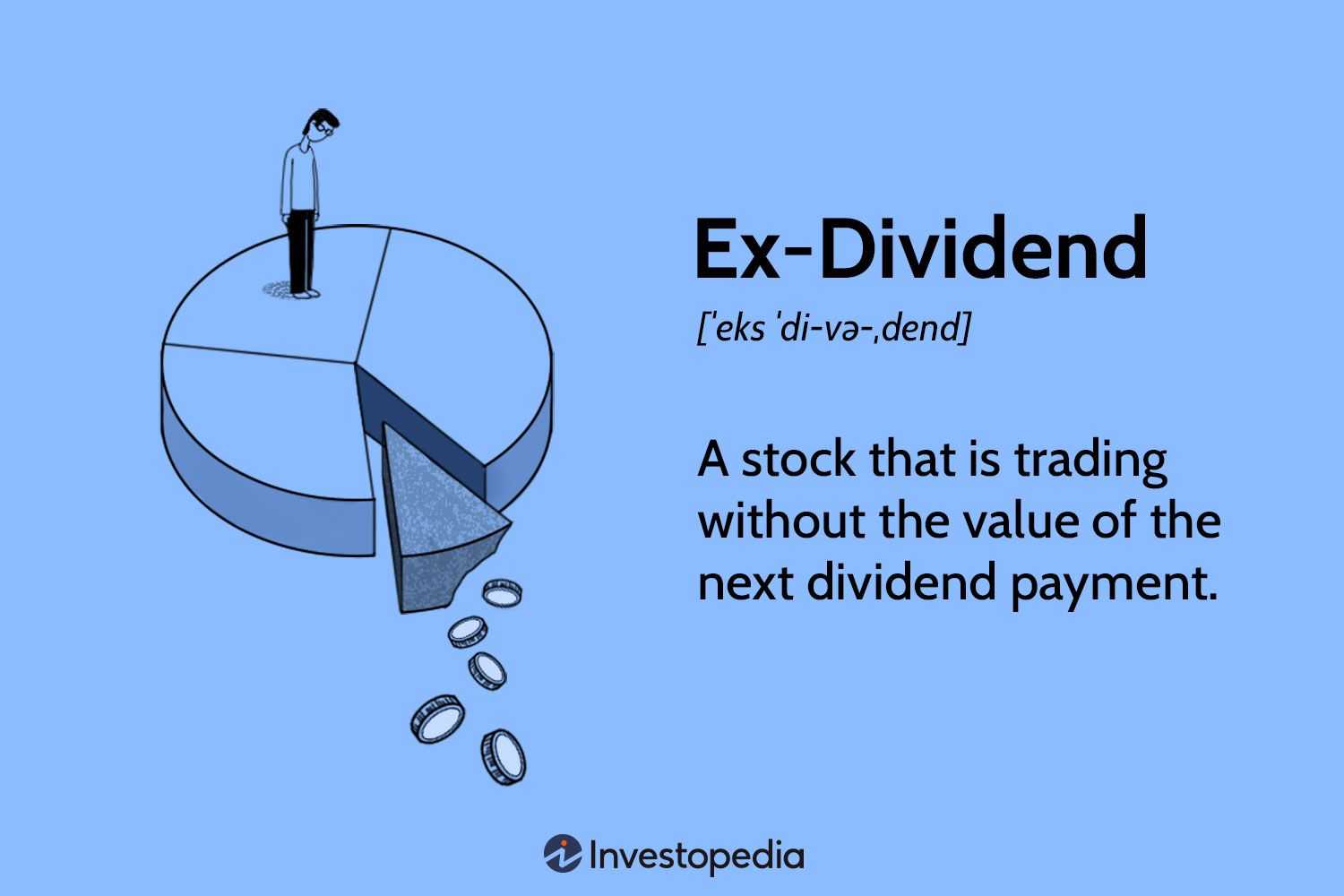 Ex-Dividend

[ˈeks ˈdi-və-ˌdend]

A stock that is trading without the value of the next dividend payment.

Investopedia